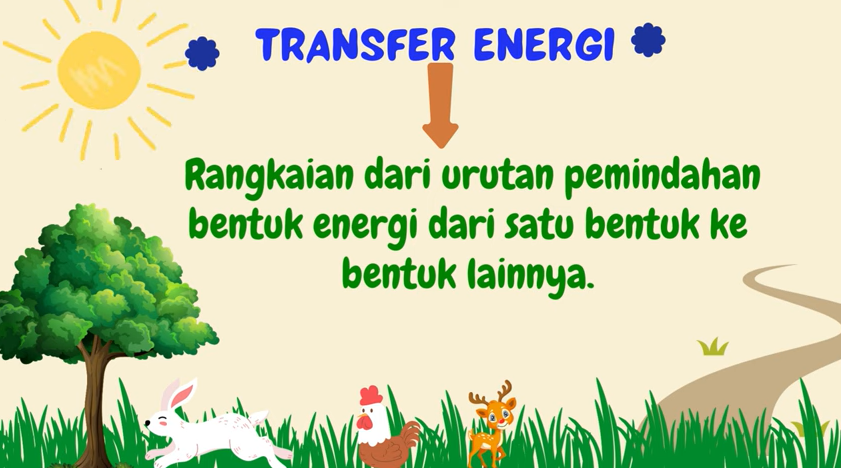 TRANSFER ENERGI

Rangkaian dari urutan pemindahan bentuk energi dari satu bentuk ke bentuk lainnya.